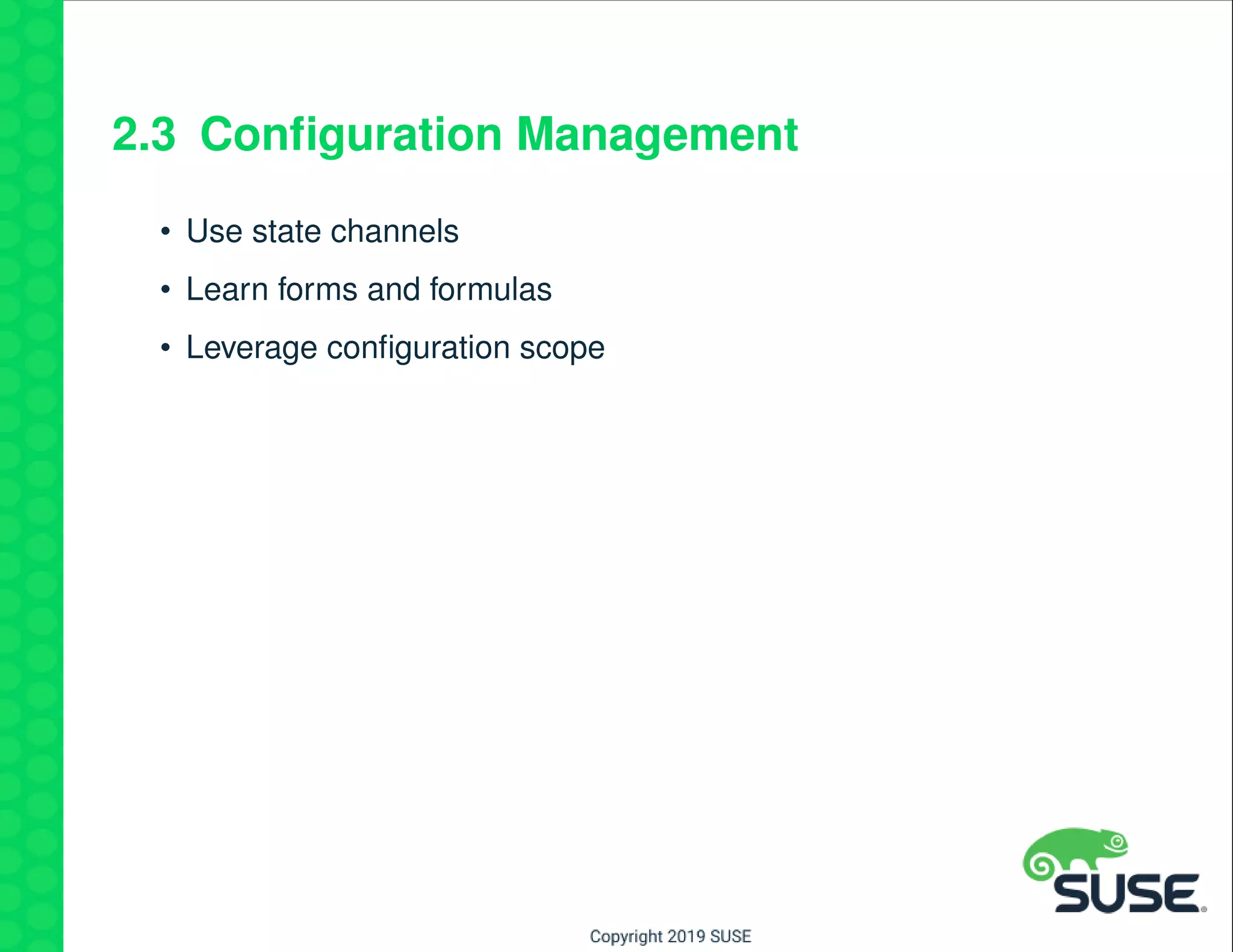 2.3 Configuration Management

• Use state channels
• Learn forms and formulas
• Leverage configuration scope

SUSE

Copyright 2019 SUSE